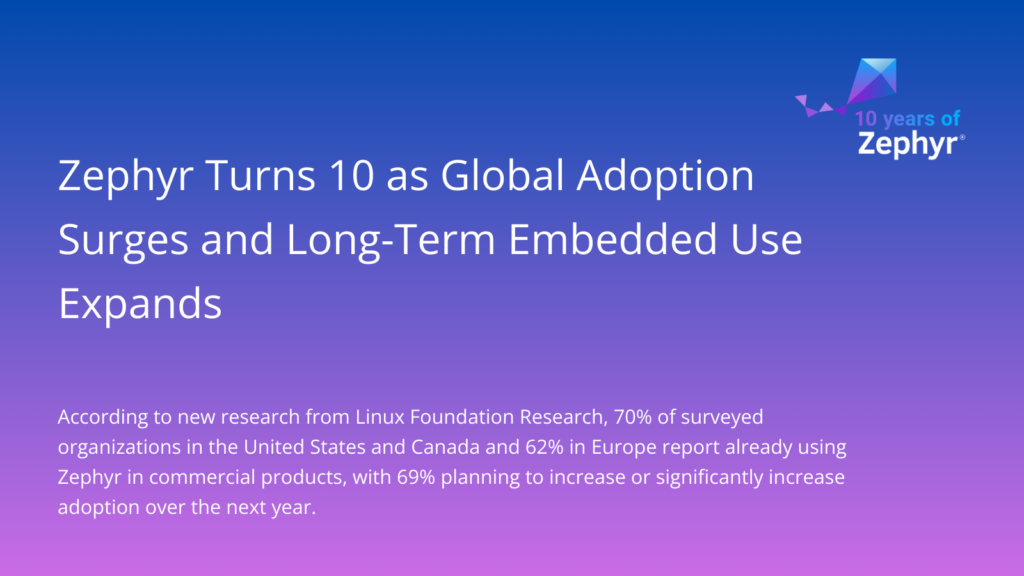 10 years of
Zephyr®

Zephyr Turns 10 as Global Adoption Surges and Long-Term Embedded Use Expands

According to new research from Linux Foundation Research, 70% of surveyed organizations in the United States and Canada and 62% in Europe report already using Zephyr in commercial products, with 69% planning to increase or significantly increase adoption over the next year.